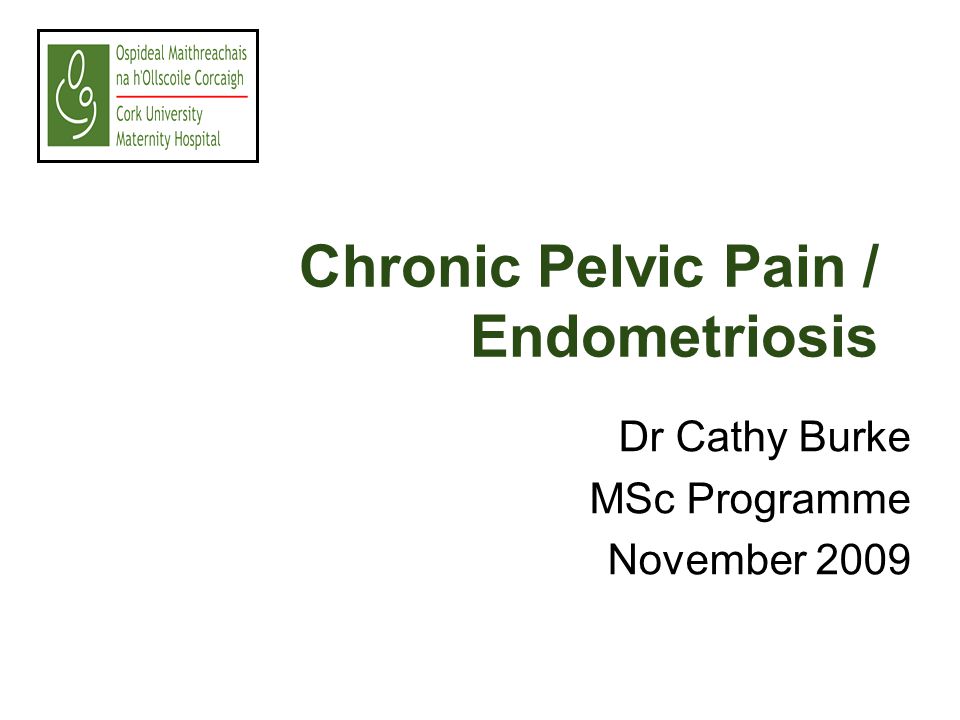 Ospideal Maithreachais na h'Ollscoile Corcaigh
Cork University Maternity Hospital

Chronic Pelvic Pain / Endometriosis

Dr Cathy Burke
MSc Programme
November 2009